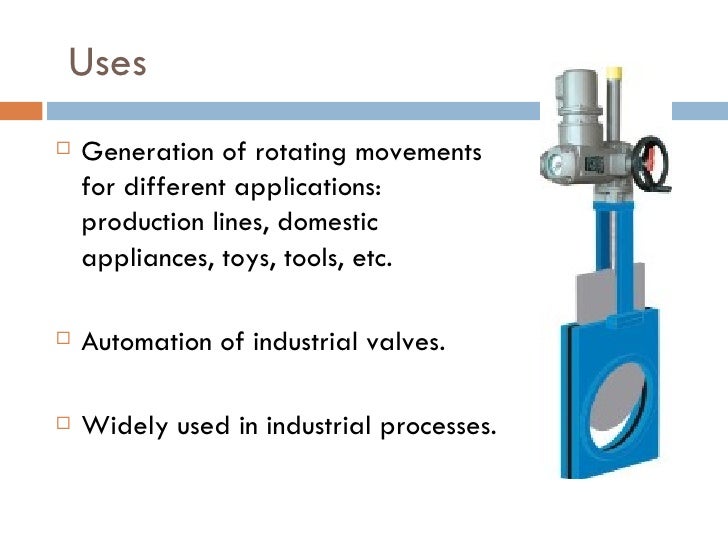 Uses

□ Generation of rotating movements for different applications: production lines, domestic appliances, toys, tools, etc.

□ Automation of industrial valves.

□ Widely used in industrial processes.